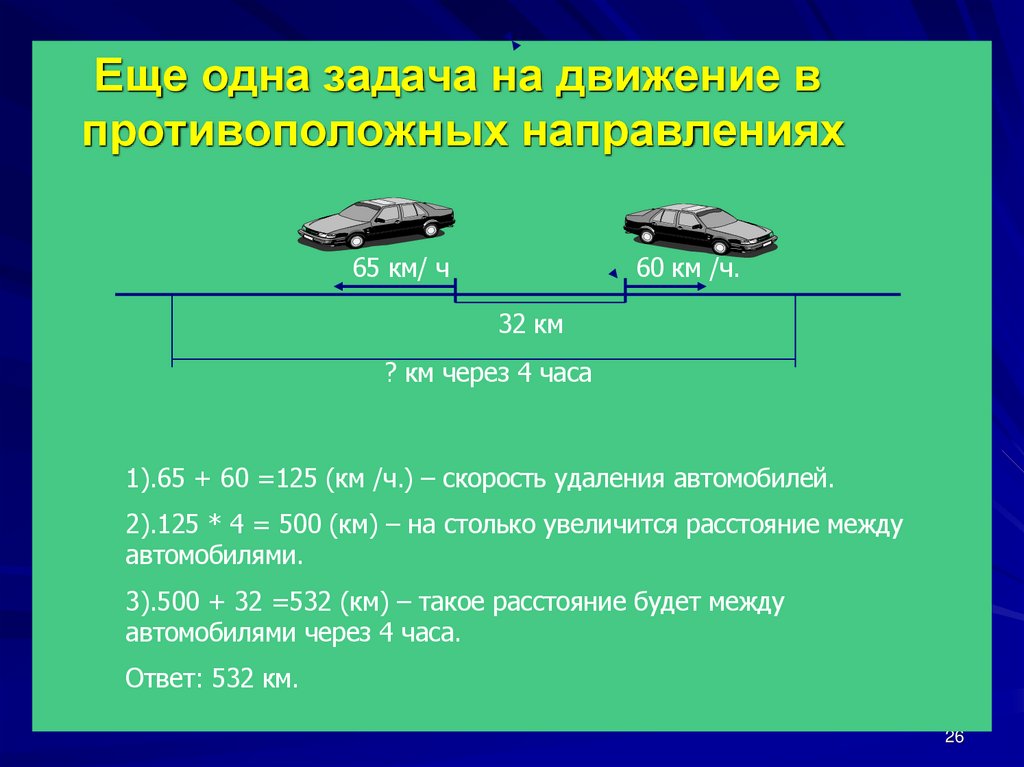 Еще одна задача на движение в противоположных направлениях

65 км/ ч

60 км /ч.

32 км

? км через 4 часа

1).65 + 60 =125 (км /ч.) – скорость удаления автомобилей.

2).125 * 4 = 500 (км) – на столько увеличится расстояние между автомобилями.

3).500 + 32 =532 (км) – такое расстояние будет между автомобилями через 4 часа.

Ответ: 532 км.

26